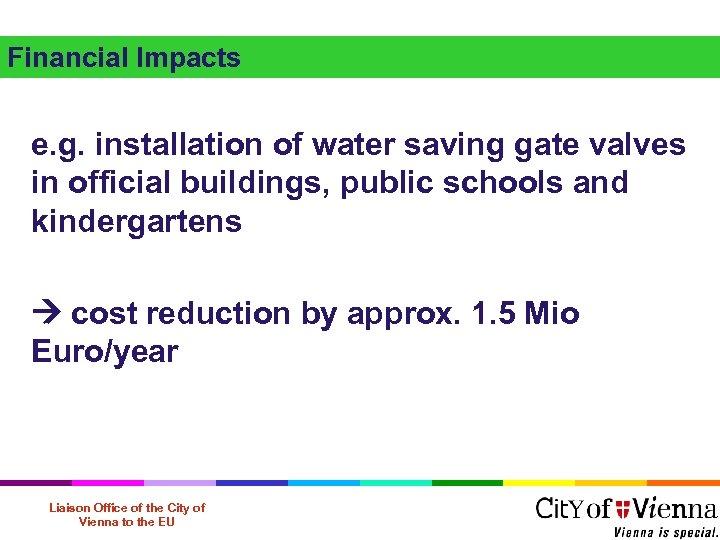 Financial Impacts

e.g. installation of water saving gate valves in official buildings, public schools and kindergartens

→ cost reduction by approx. 1.5 Mio Euro/year

Liaison Office of the City of Vienna to the EU

City of Vienna
Vienna is special.